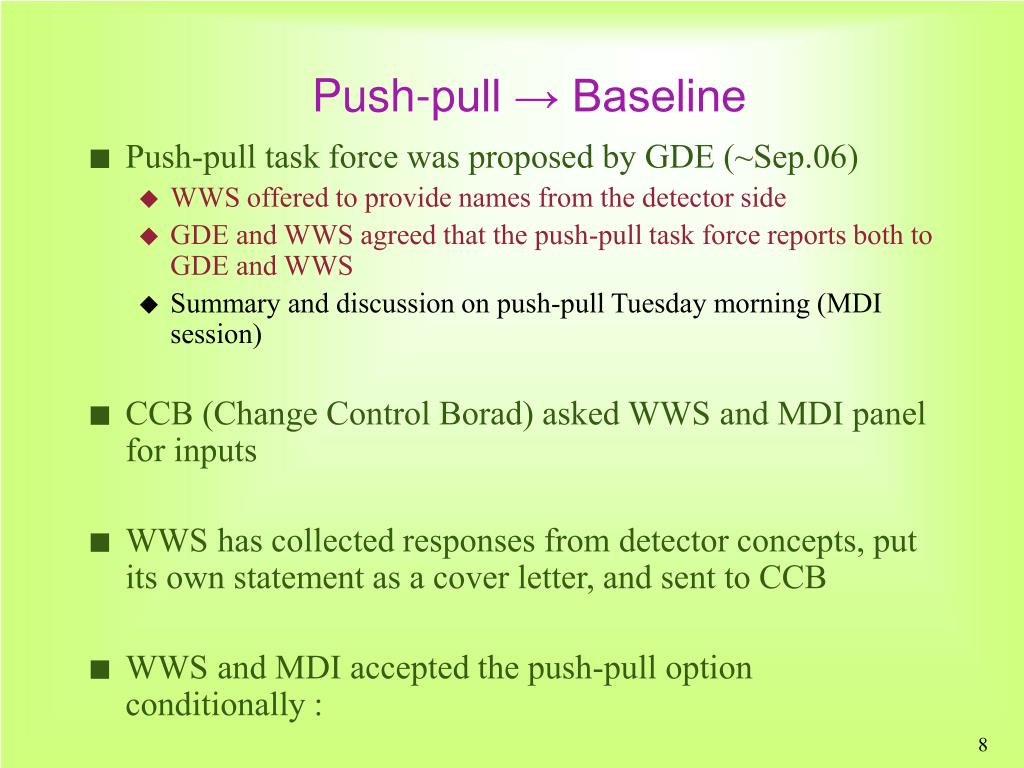 Push-pull → Baseline

■ Push-pull task force was proposed by GDE (~Sep.06)

◆ WWS offered to provide names from the detector side

◆ GDE and WWS agreed that the push-pull task force reports both to GDE and WWS

◆ Summary and discussion on push-pull Tuesday morning (MDI session)

■ CCB (Change Control Borad) asked WWS and MDI panel for inputs

■ WWS has collected responses from detector concepts, put its own statement as a cover letter, and sent to CCB

■ WWS and MDI accepted the push-pull option conditionally :

8